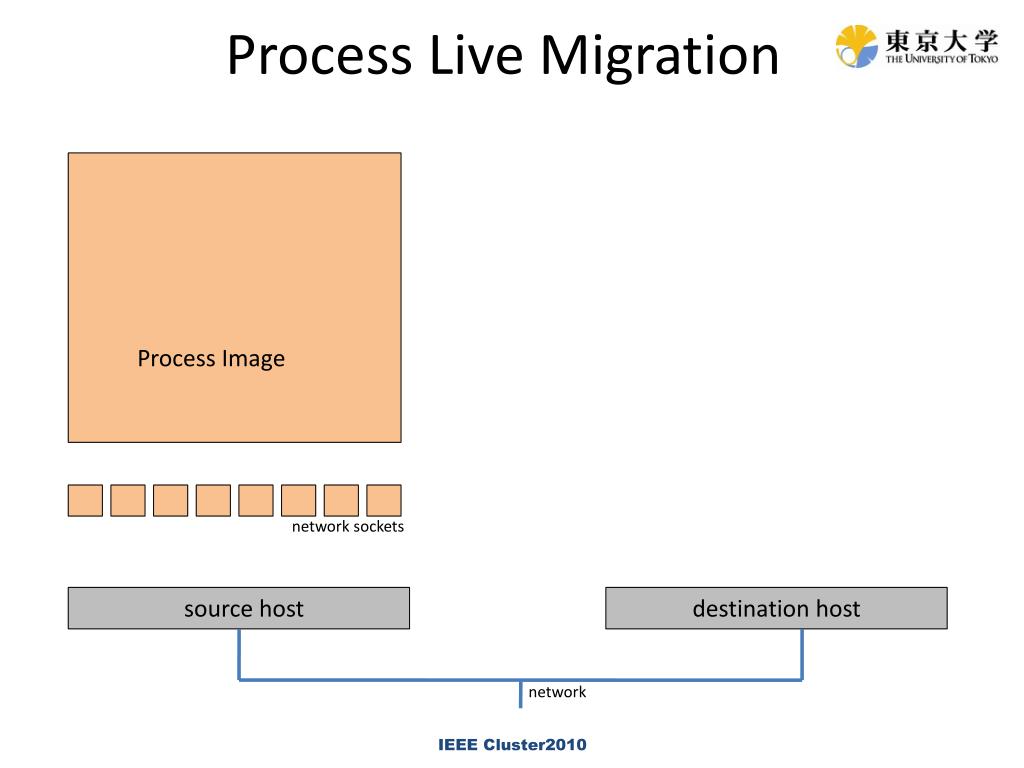 Process Live Migration

東京大学
THE UNIVERSITY OF TOKYO

Process Image

network sockets

source host

destination host

network

IEEE Cluster2010